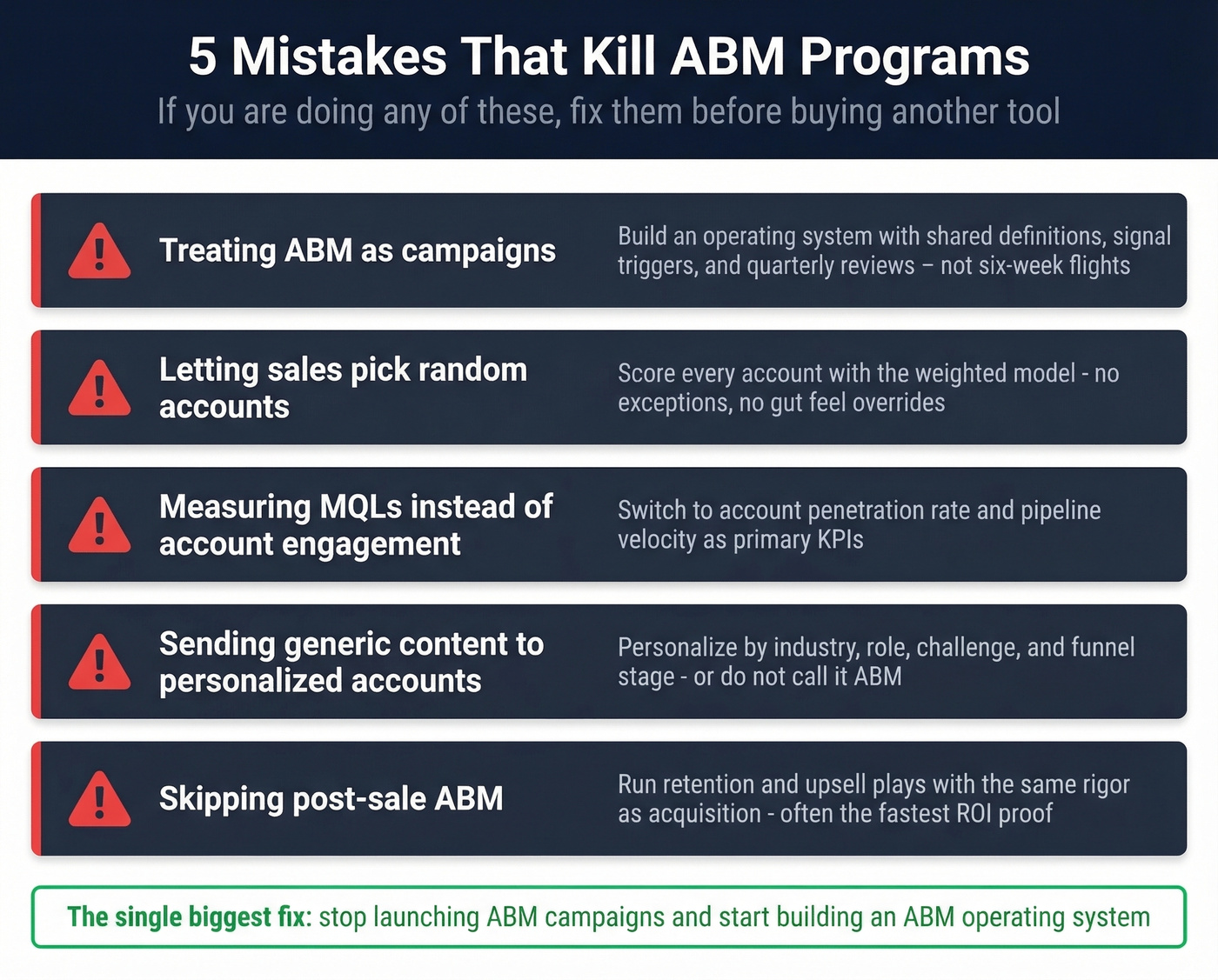 5 Mistakes That Kill ABM Programs
If you are doing any of these, fix them before buying another tool

Treating ABM as campaigns
Build an operating system with shared definitions, signal triggers, and quarterly reviews – not six-week flights

Letting sales pick random accounts
Score every account with the weighted model - no exceptions, no gut feel overrides

Measuring MQLs instead of account engagement
Switch to account penetration rate and pipeline velocity as primary KPIs

Sending generic content to personalized accounts
Personalize by industry, role, challenge, and funnel stage - or do not call it ABM

Skipping post-sale ABM
Run retention and upsell plays with the same rigor as acquisition - often the fastest ROI proof

The single biggest fix: stop launching ABM campaigns and start building an ABM operating system